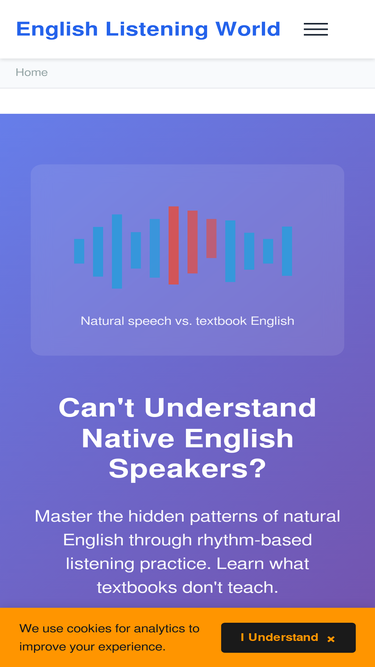 English Listening World

Home

Natural speech vs. textbook English

Can't Understand Native English Speakers?

Master the hidden patterns of natural English through rhythm-based listening practice. Learn what textbooks don't teach.

We use cookies for analytics to improve your experience.

I Understand ×